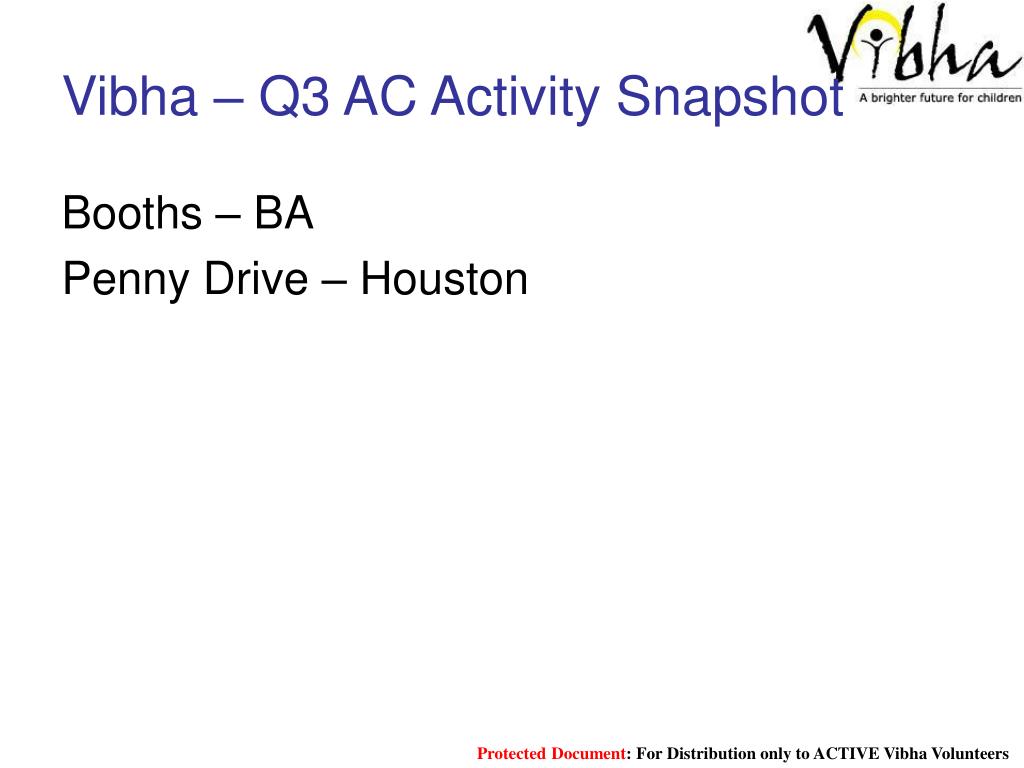 Vibha – Q3 AC Activity Snapshot

Vibha
A brighter future for children

Booths – BA

Penny Drive – Houston

Protected Document: For Distribution only to ACTIVE Vibha Volunteers